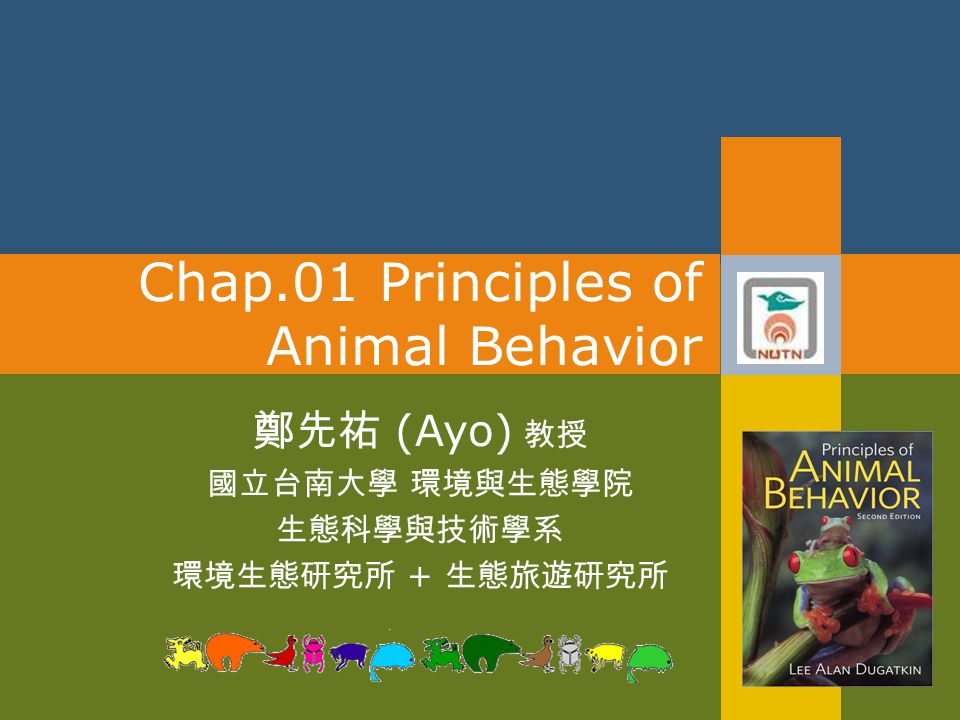 Chap.01 Principles of Animal Behavior

NUTN

鄭先祐 (Ayo) 教授

國立台南大學 環境與生態學院

生態科學與技術學系

環境生態研究所 + 生態旅遊研究所

Principles of
ANIMAL
BEHAVIOR
SECOND EDITION

LEE ALAN DUGATKIN